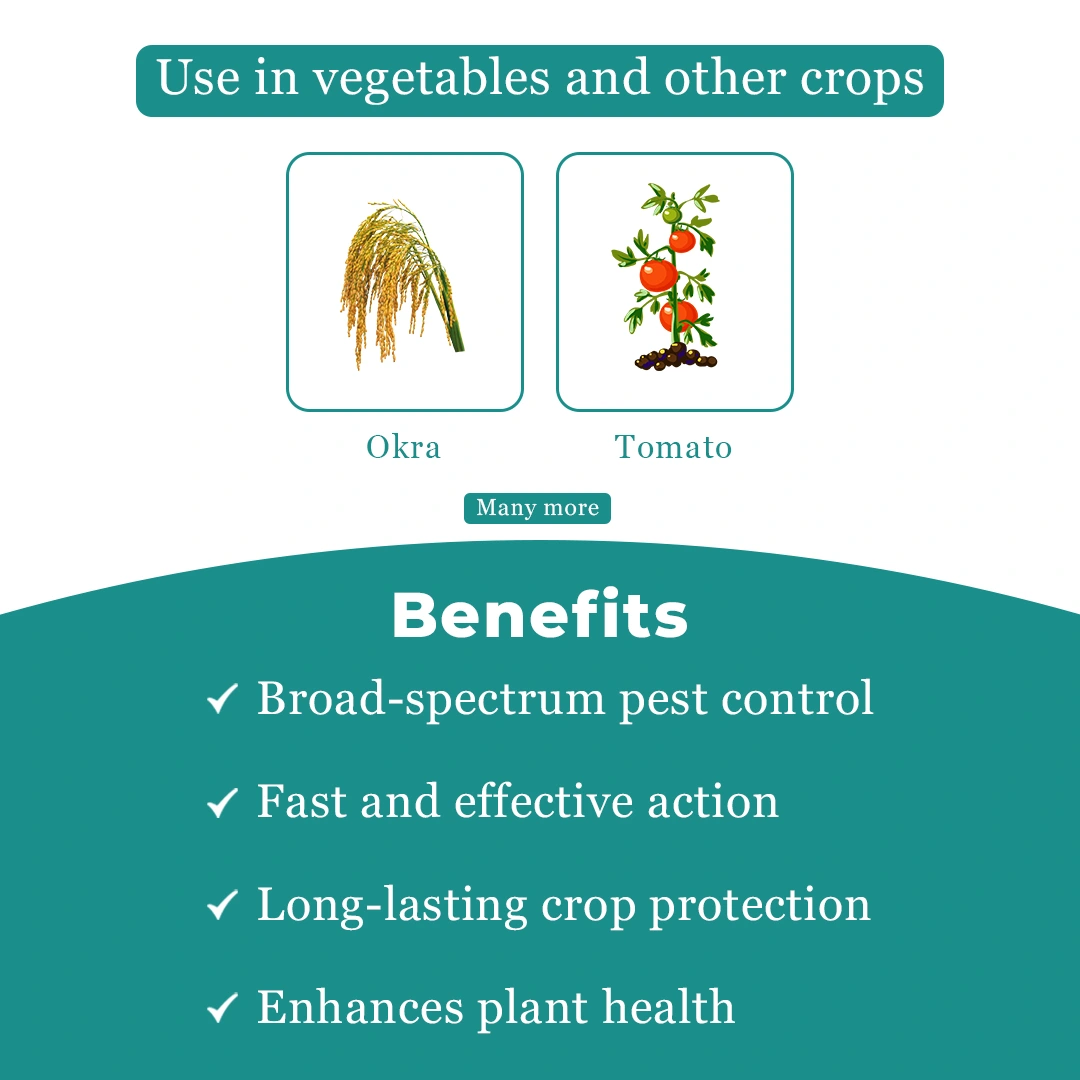 Use in vegetables and other crops

Okra

Tomato

Many more

Benefits

✓ Broad-spectrum pest control

✓ Fast and effective action

✓ Long-lasting crop protection

✓ Enhances plant health